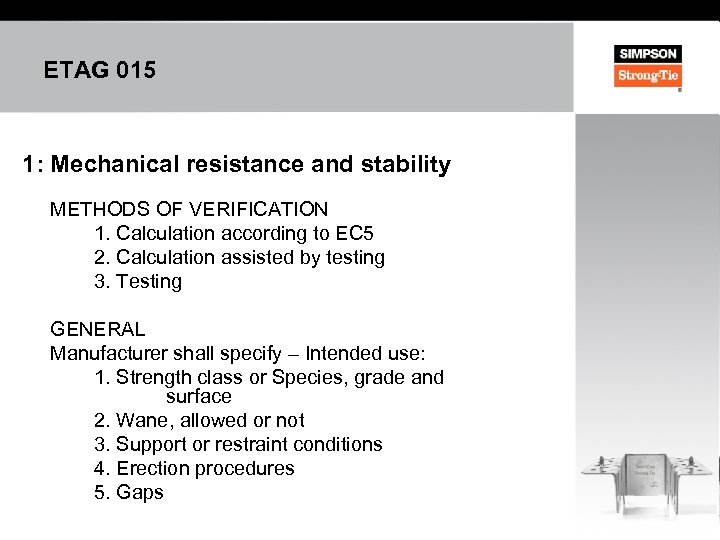 ETAG 015

SIMPSON
Strong-Tie
®

1: Mechanical resistance and stability

METHODS OF VERIFICATION
1. Calculation according to EC5
2. Calculation assisted by testing
3. Testing

GENERAL
Manufacturer shall specify – Intended use:
1. Strength class or Species, grade and surface
2. Wane, allowed or not
3. Support or restraint conditions
4. Erection procedures
5. Gaps